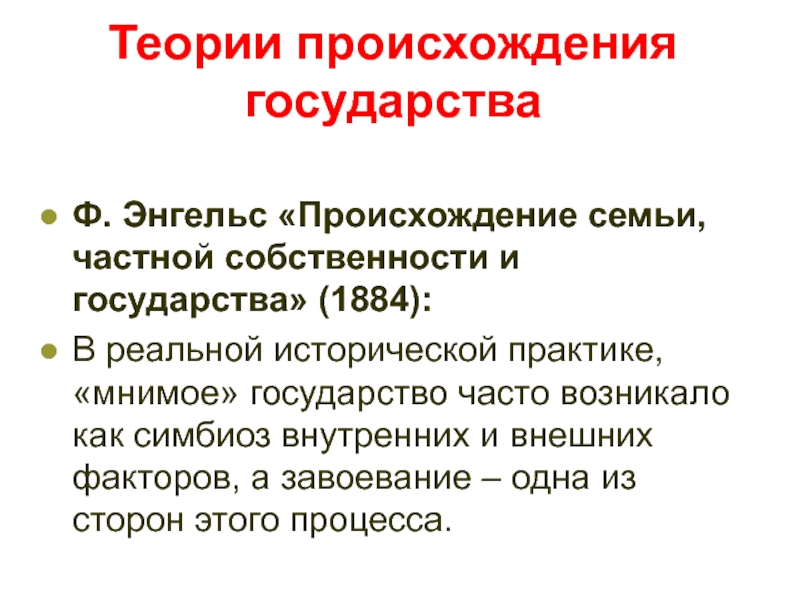 Теории происхождения государства

Ф. Энгельс «Происхождение семьи, частной собственности и государства» (1884):

В реальной исторической практике, «мнимое» государство часто возникало как симбиоз внутренних и внешних факторов, а завоевание – одна из сторон этого процесса.